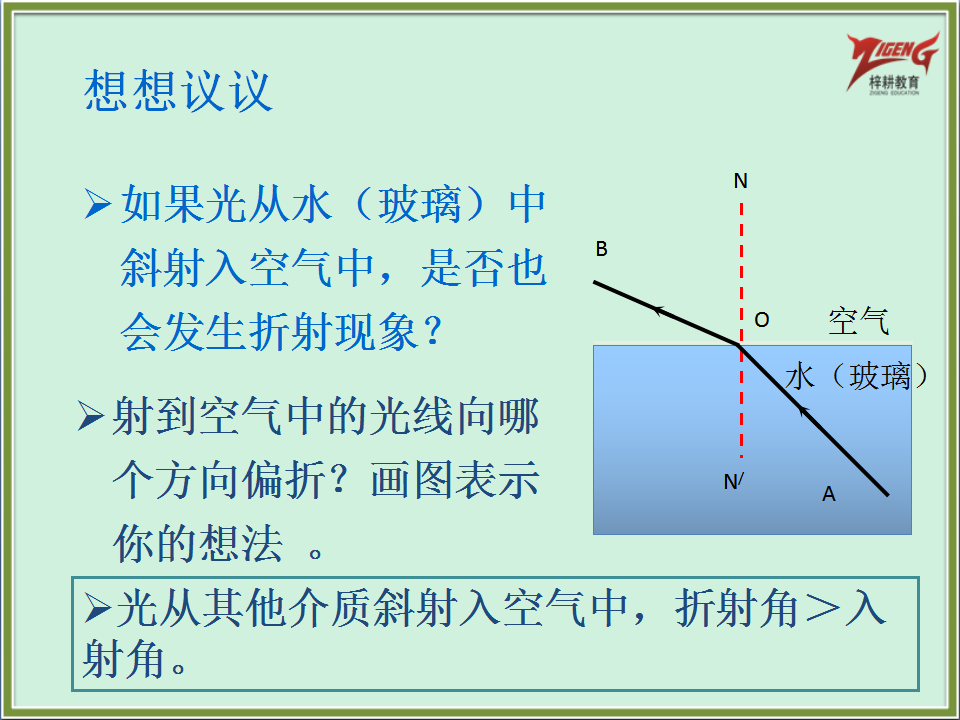 ZIGENG
梓耕教育
ZIGENG EDUCATION

想想议议

➢如果光从水（玻璃）中斜射入空气中，是否也会发生折射现象？

➢射到空气中的光线向哪个方向偏折？画图表示你的想法 。

N
B
O
空气
水（玻璃）
N/
A

➢光从其他介质斜射入空气中，折射角＞入射角。